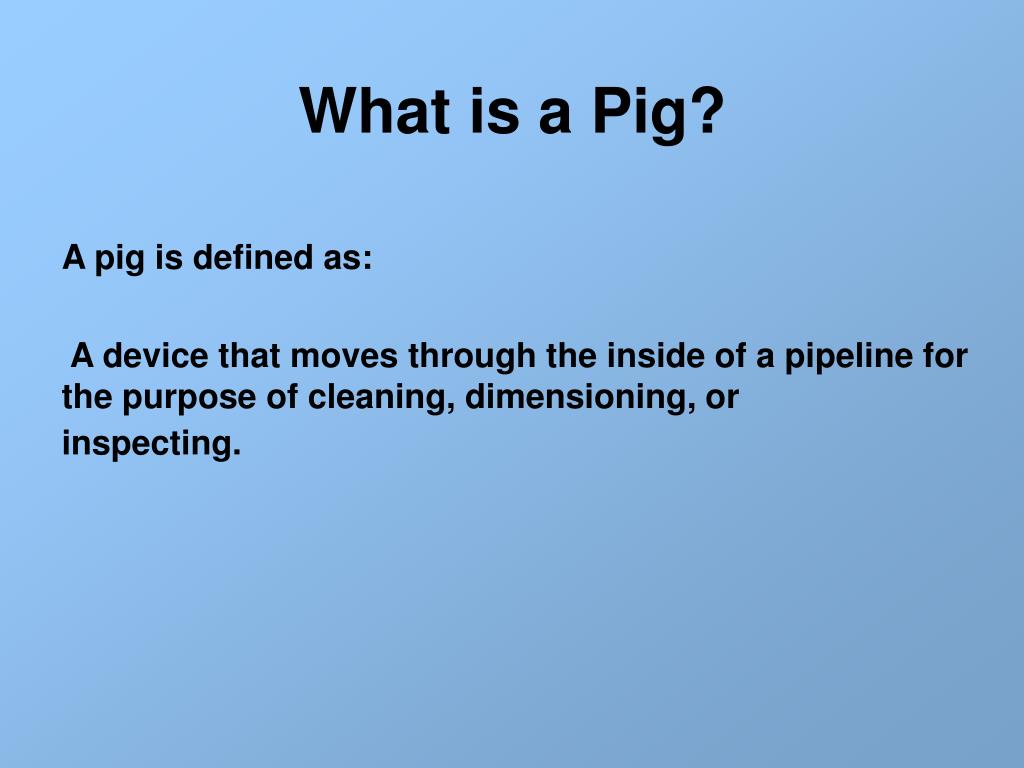 What is a Pig?

A pig is defined as:

A device that moves through the inside of a pipeline for the purpose of cleaning, dimensioning, or inspecting.